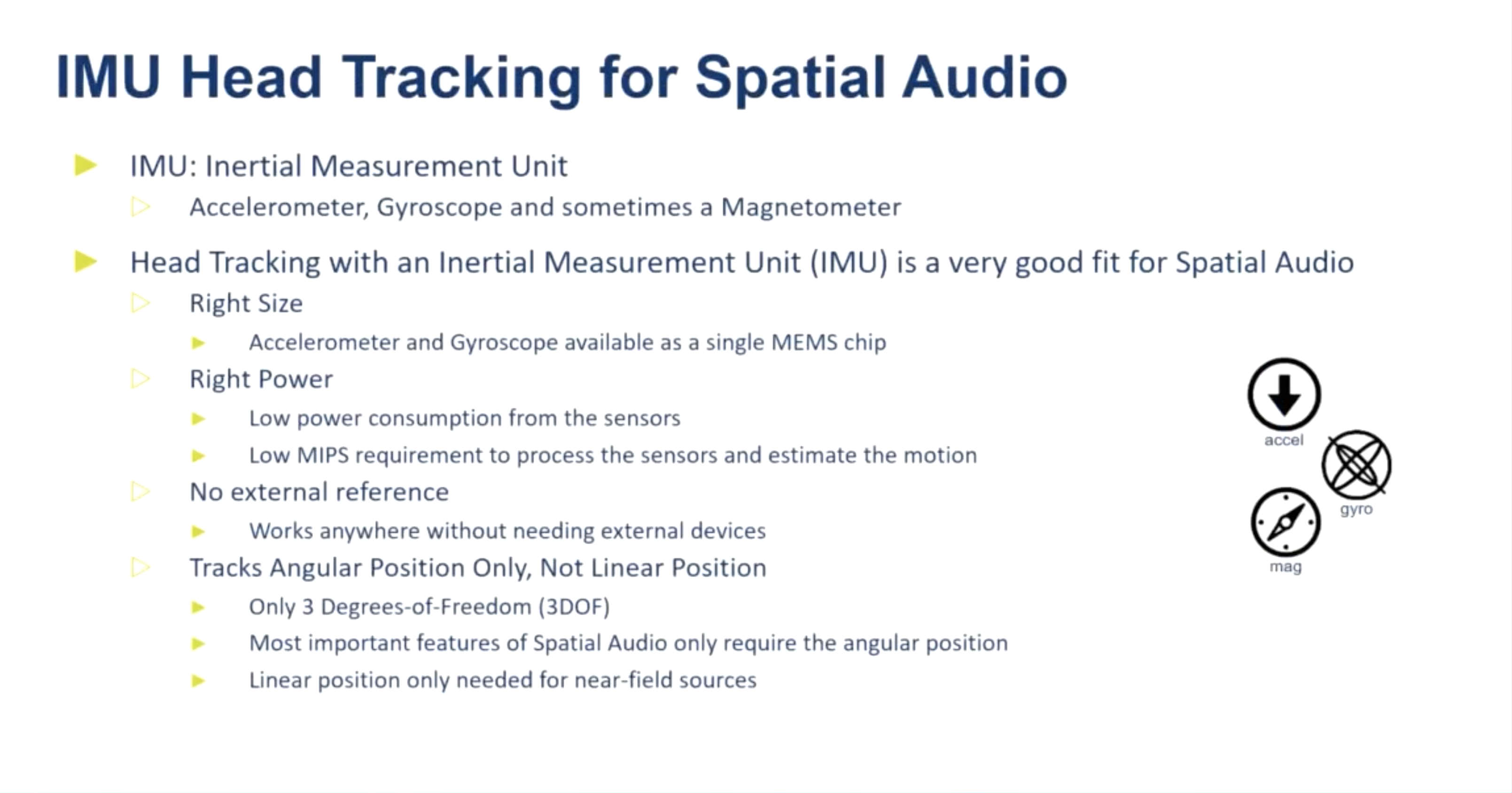 IMU Head Tracking for Spatial Audio

IMU: Inertial Measurement Unit

Accelerometer, Gyroscope and sometimes a Magnetometer

Head Tracking with an Inertial Measurement Unit (IMU) is a very good fit for Spatial Audio

Right Size

Accelerometer and Gyroscope available as a single MEMS chip

Right Power

Low power consumption from the sensors

Low MIPS requirement to process the sensors and estimate the motion

No external reference

Works anywhere without needing external devices

Tracks Angular Position Only, Not Linear Position

Only 3 Degrees-of-Freedom (3DOF)

Most important features of Spatial Audio only require the angular position

Linear position only needed for near-field sources

accel

gyro

mag